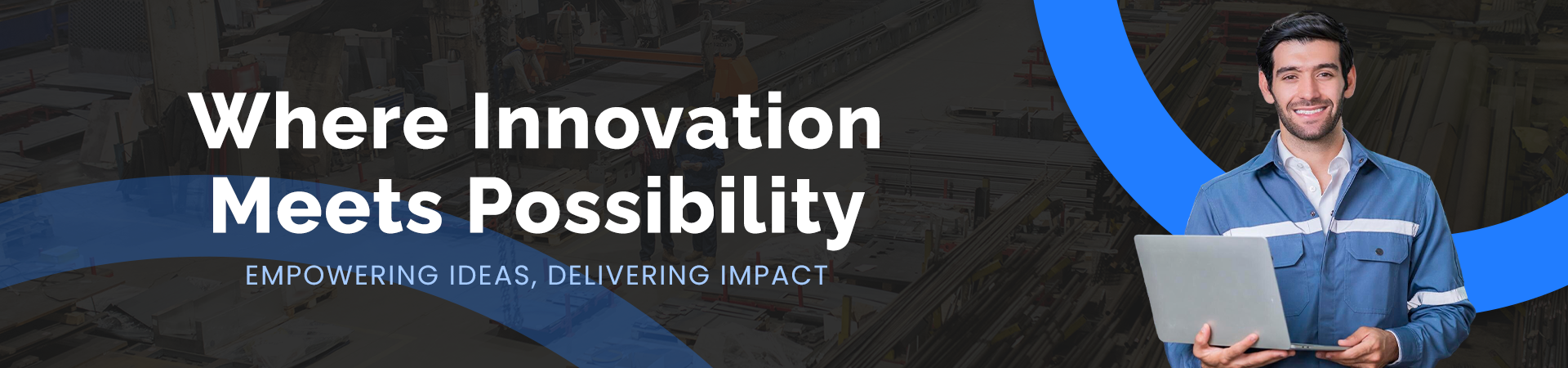 Where Innovation Meets Possibility

EMPOWERING IDEAS, DELIVERING IMPACT